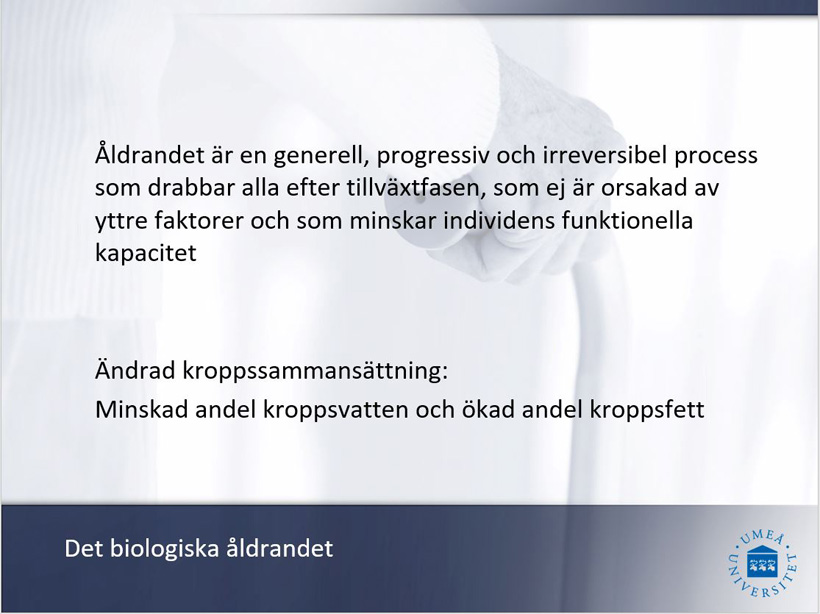 Åldrandet är en generell, progressiv och irreversibel process som drabbar alla efter tillväxtfasen, som ej är orsakad av yttre faktorer och som minskar individens funktionella kapacitet

Ändrad kroppssammansättning:
Minskad andel kroppsvatten och ökad andel kroppsfett

Det biologiska åldrandet

UMEÅ UNIVERSITET